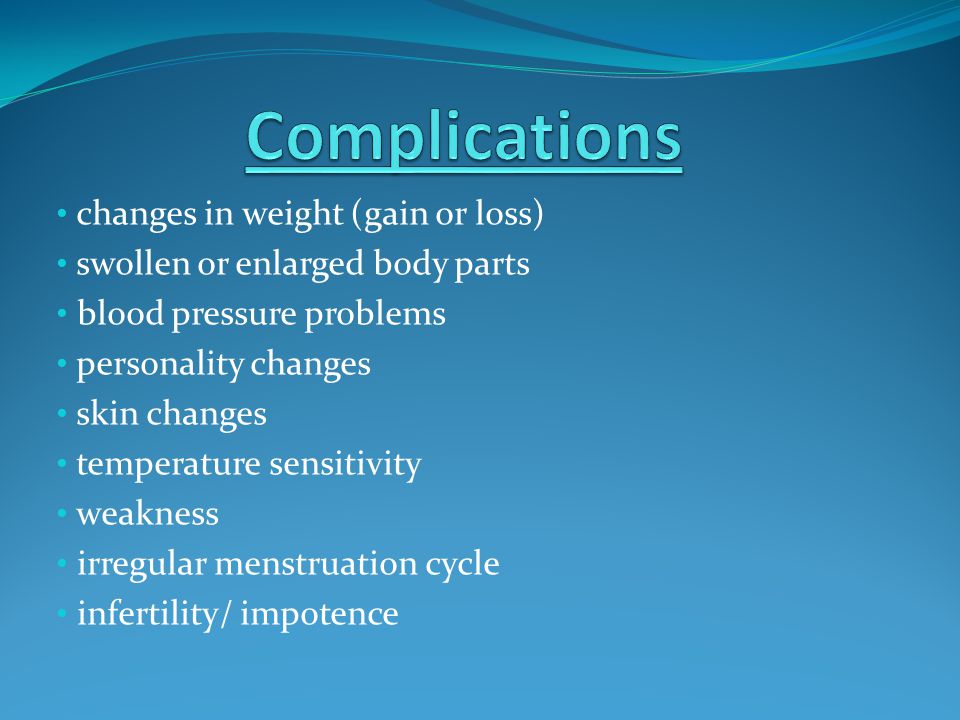 Complications

• changes in weight (gain or loss)
• swollen or enlarged body parts
• blood pressure problems
• personality changes
• skin changes
• temperature sensitivity
• weakness
• irregular menstruation cycle
• infertility/ impotence